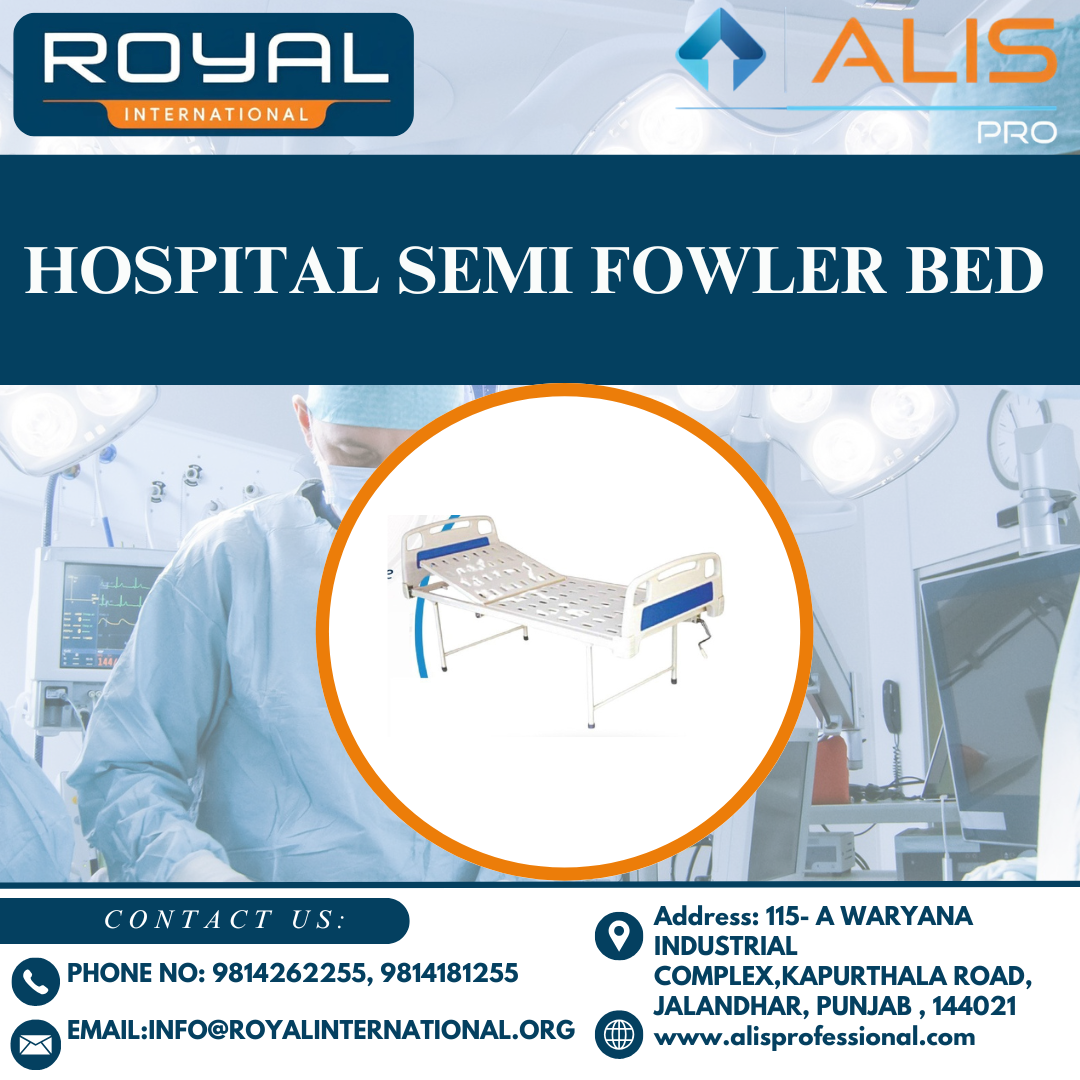 ROYAL
INTERNATIONAL

ALIS
PRO

HOSPITAL SEMI FOWLER BED

CONTACT US:

PHONE NO: 9814262255, 9814181255

EMAIL:INFO@ROYALINTERNATIONAL.ORG

Address: 115- A WARYANA INDUSTRIAL COMPLEX,KAPURTHALA ROAD, JALANDHAR, PUNJAB , 144021

www.alisprofessional.com